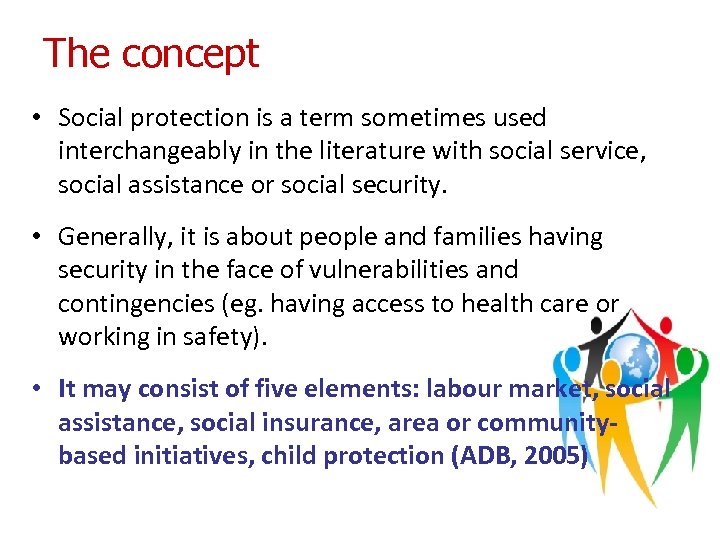 The concept

• Social protection is a term sometimes used interchangeably in the literature with social service, social assistance or social security.

• Generally, it is about people and families having security in the face of vulnerabilities and contingencies (eg. having access to health care or working in safety).

• It may consist of five elements: labour market, social assistance, social insurance, area or community-based initiatives, child protection (ADB, 2005)